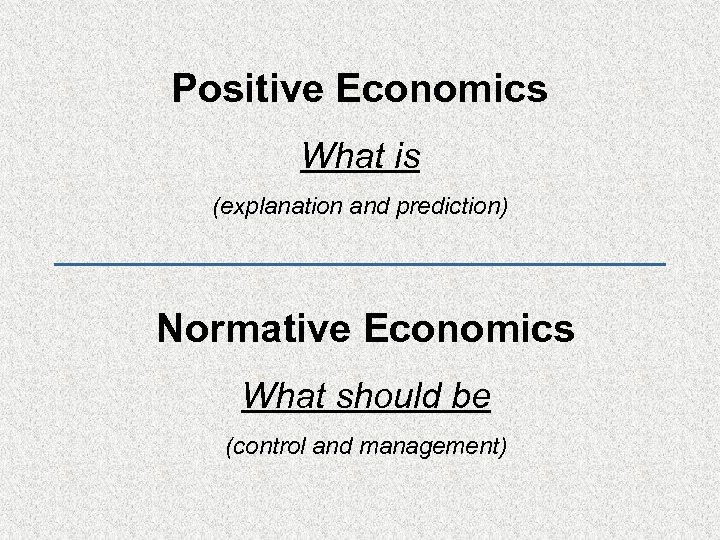 Positive Economics

What is

(explanation and prediction)

Normative Economics

What should be

(control and management)